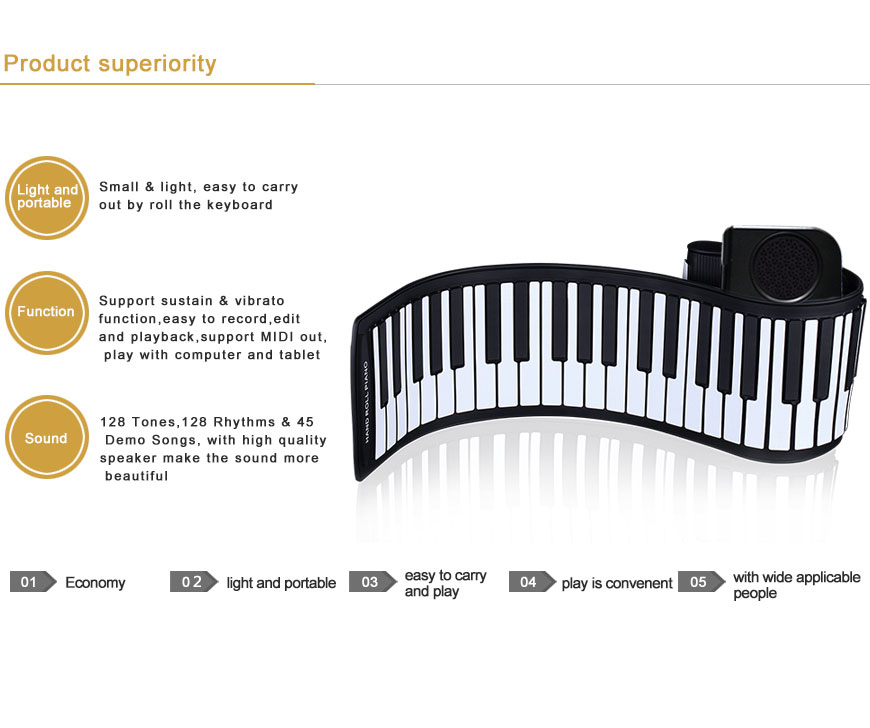 Product superiority

Light and portable

Small & light, easy to carry out by roll the keyboard

Function

Support sustain & vibrato function,easy to record,edit and playback,support MIDI out, play with computer and tablet

Sound

128 Tones,128 Rhythms & 45 Demo Songs, with high quality speaker make the sound more beautiful

HAND ROLL PIANO

01 Economy

02 light and portable

03 easy to carry and play

04 play is convenent

05 with wide applicable people